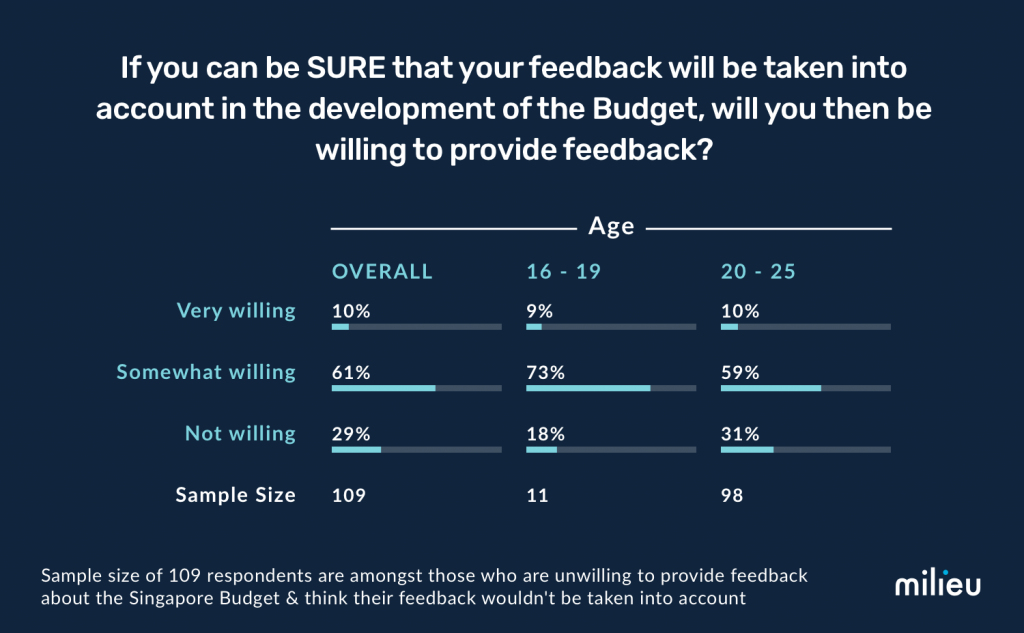 If you can be SURE that your feedback will be taken into account in the development of the Budget, will you then be willing to provide feedback?

Age

| | OVERALL | 16 - 19 | 20 - 25 |
|---|---|---|---|
| Very willing | 10% | 9% | 10% |
| Somewhat willing | 61% | 73% | 59% |
| Not willing | 29% | 18% | 31% |
| Sample Size | 109 | 11 | 98 |

Sample size of 109 respondents are amongst those who are unwilling to provide feedback about the Singapore Budget & think their feedback wouldn't be taken into account

milieu